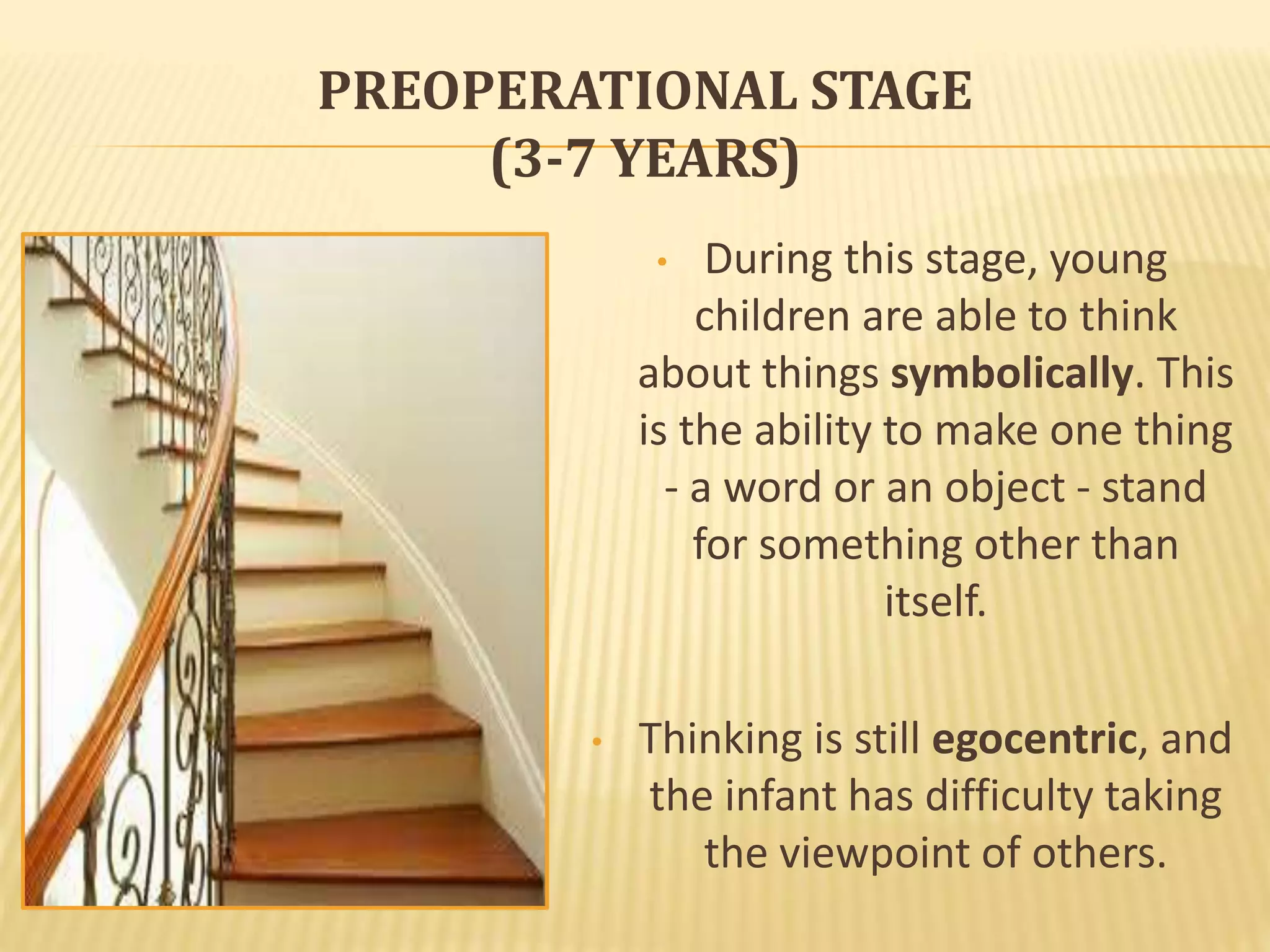 PREOPERATIONAL STAGE
(3-7 YEARS)

• During this stage, young children are able to think about things symbolically. This is the ability to make one thing - a word or an object - stand for something other than itself.

• Thinking is still egocentric, and the infant has difficulty taking the viewpoint of others.